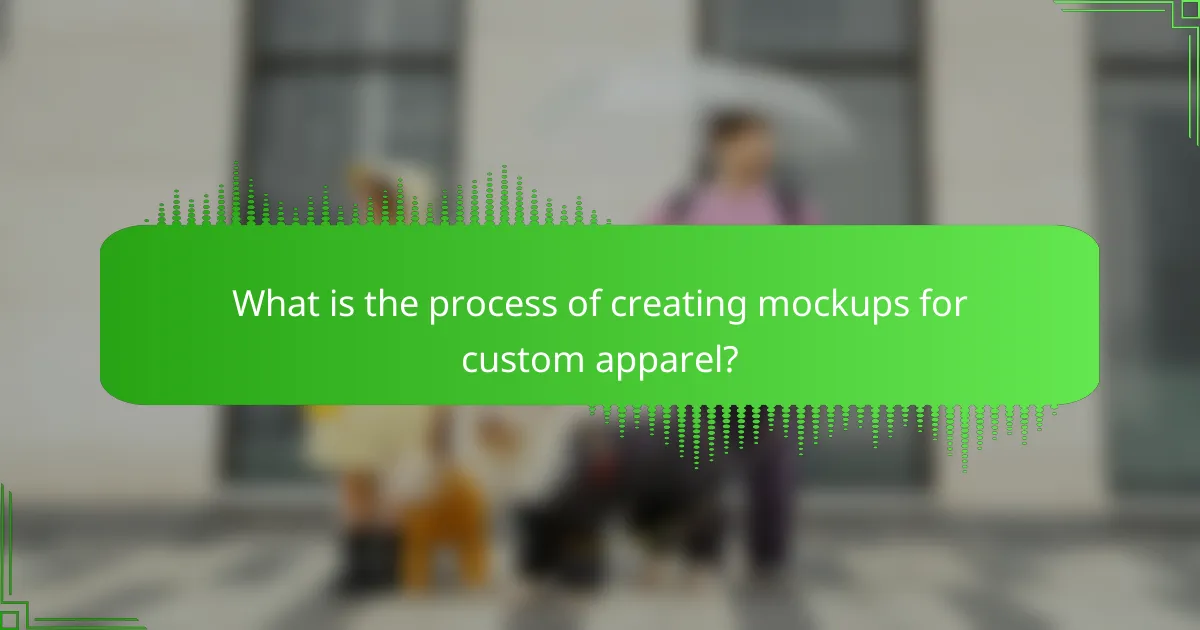 What is the process of creating mockups for custom apparel?